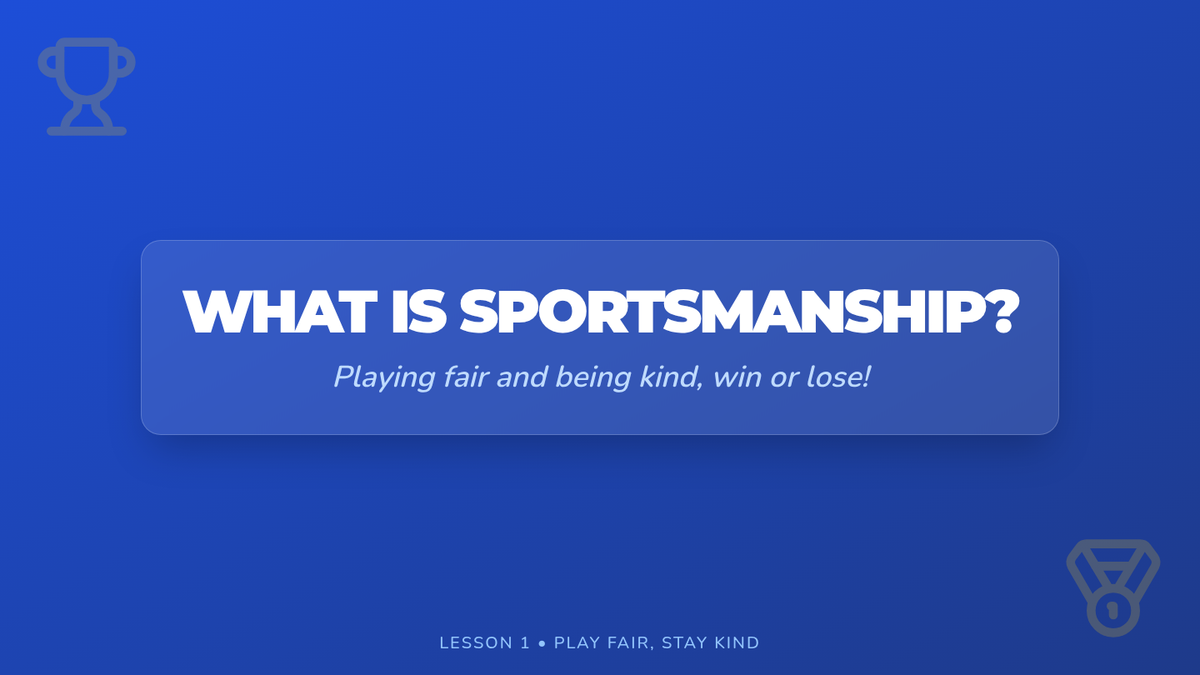 WHAT IS SPORTSMANSHIP?

Playing fair and being kind, win or lose!

LESSON 1 • PLAY FAIR, STAY KIND